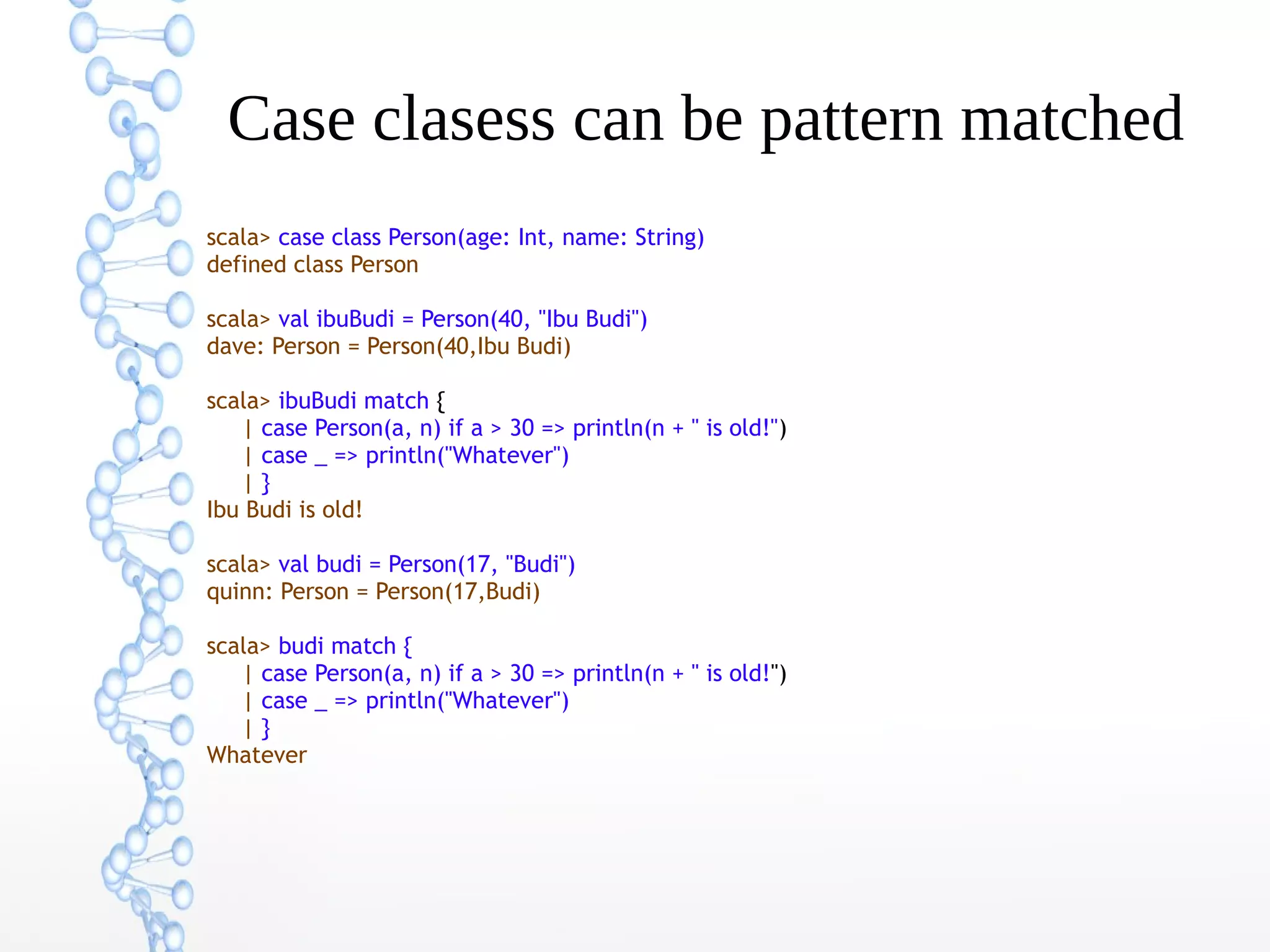 Case clasess can be pattern matched

scala> case class Person(age: Int, name: String)
defined class Person

scala> val ibuBudi = Person(40, "Ibu Budi")
dave: Person = Person(40,Ibu Budi)

scala> ibuBudi match {
| case Person(a, n) if a > 30 => println(n + " is old!")
| case _ => println("Whatever")
| }
Ibu Budi is old!

scala> val budi = Person(17, "Budi")
quinn: Person = Person(17,Budi)

scala> budi match {
| case Person(a, n) if a > 30 => println(n + " is old!")
| case _ => println("Whatever")
| }
Whatever